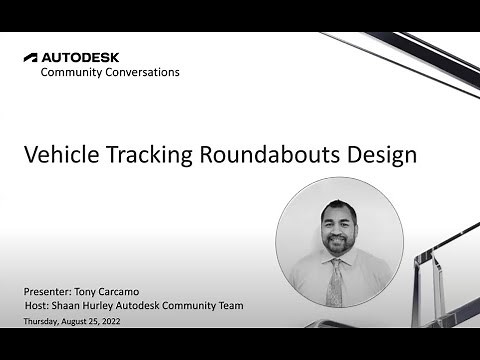 AUTODESK
Community Conversations

Vehicle Tracking Roundabouts Design

Presenter: Tony Carcamo
Host: Shaan Hurley Autodesk Community Team
Thursday, August 25, 2022